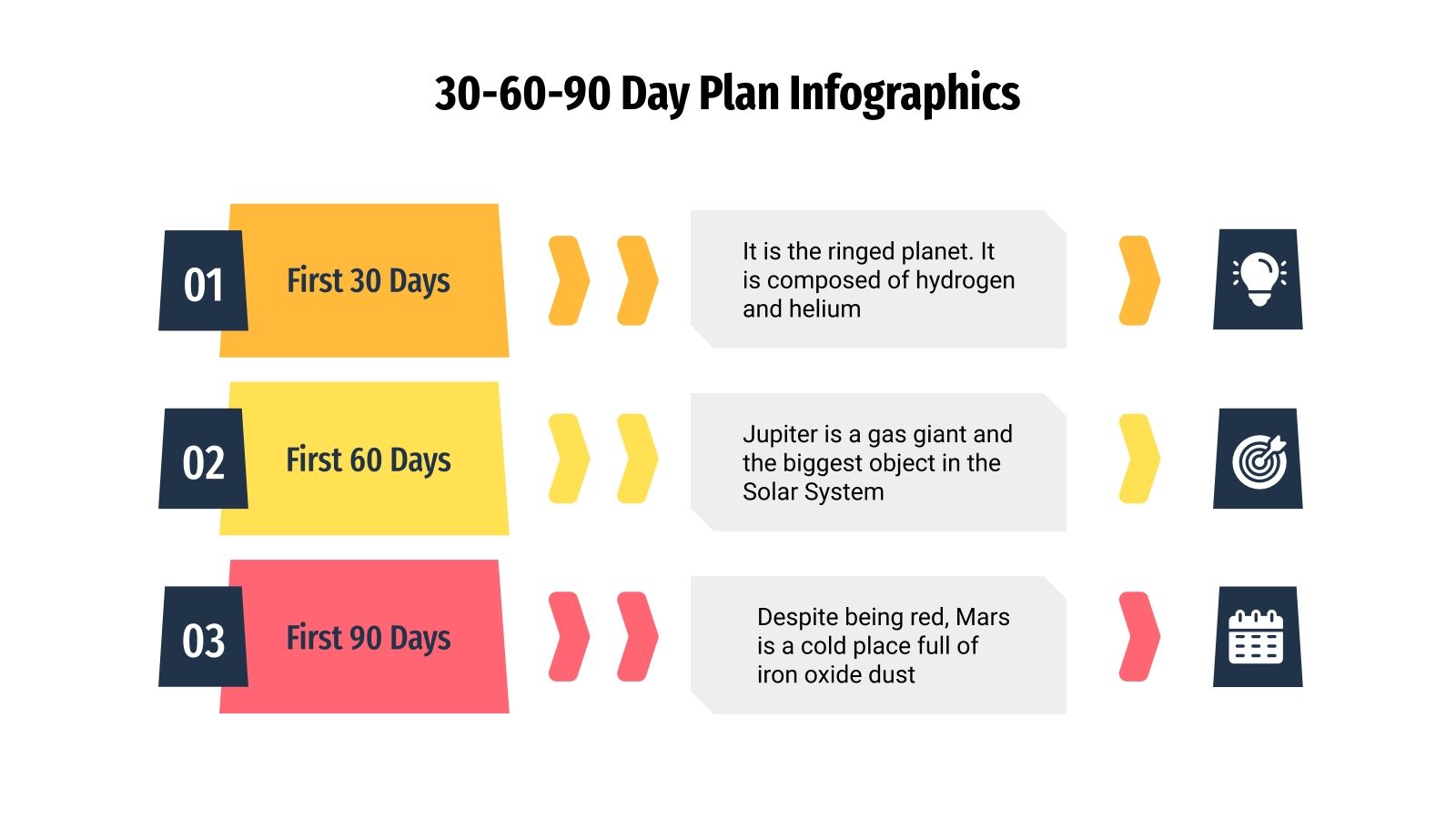 30-60-90 Day Plan Infographics

01

First 30 Days

It is the ringed planet. It is composed of hydrogen and helium

02

First 60 Days

Jupiter is a gas giant and the biggest object in the Solar System

03

First 90 Days

Despite being red, Mars is a cold place full of iron oxide dust